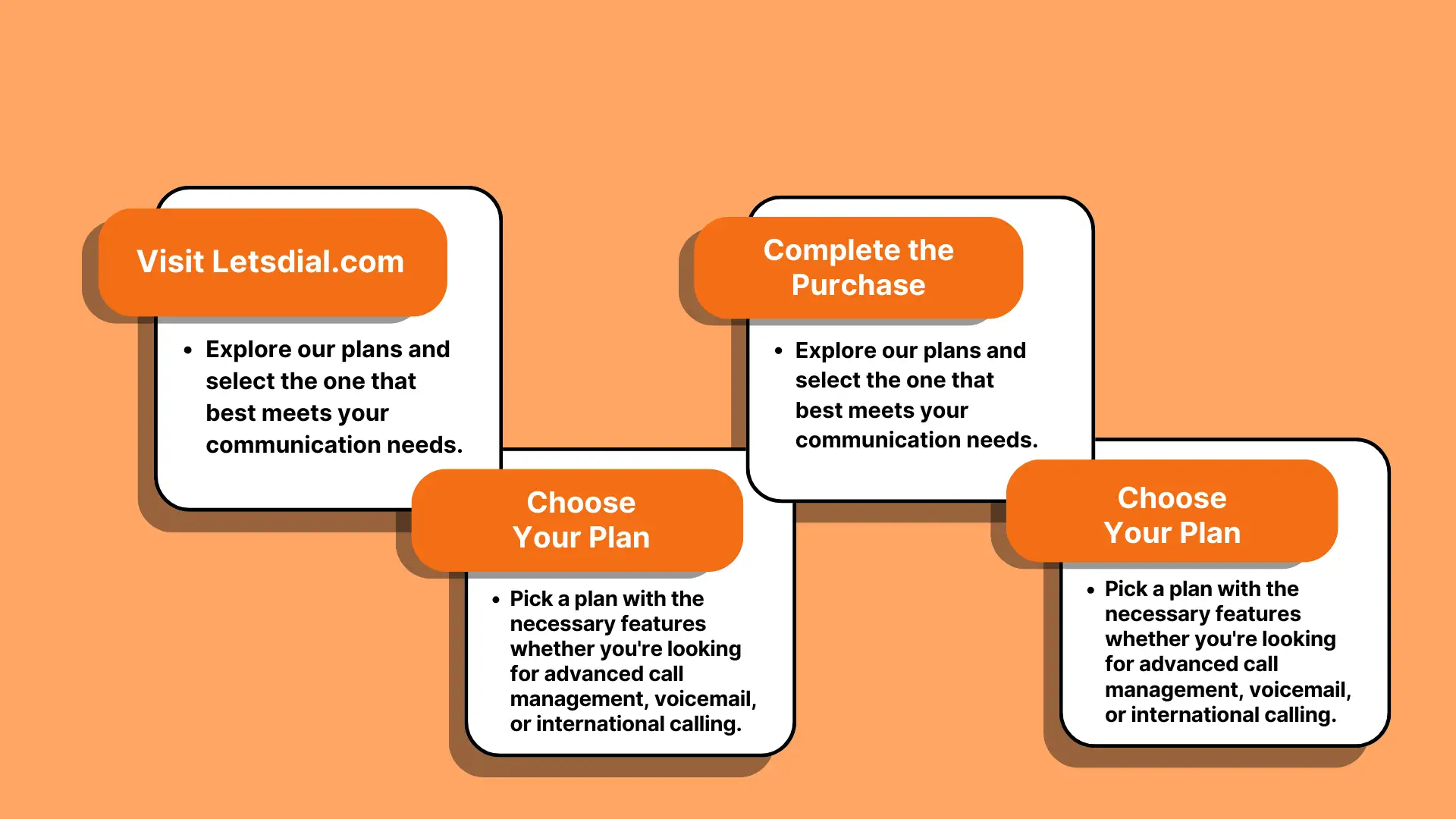 Visit Letsdial.com

• Explore our plans and select the one that best meets your communication needs.

Choose Your Plan

• Pick a plan with the necessary features whether you're looking for advanced call management, voicemail, or international calling.

Complete the Purchase

• Explore our plans and select the one that best meets your communication needs.

Choose Your Plan

• Pick a plan with the necessary features whether you're looking for advanced call management, voicemail, or international calling.